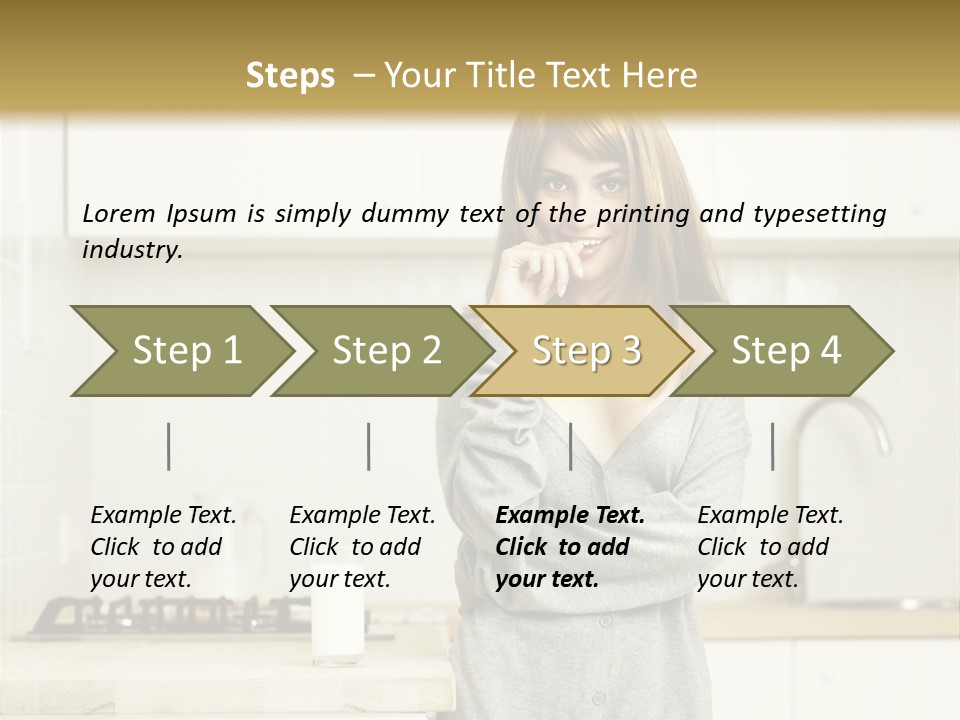 Steps – Your Title Text Here

Lorem Ipsum is simply dummy text of the printing and typesetting industry.

Step 1

Step 2

Step 3

Step 4

Example Text. Click to add your text.

Example Text. Click to add your text.

Example Text. Click to add your text.

Example Text. Click to add your text.